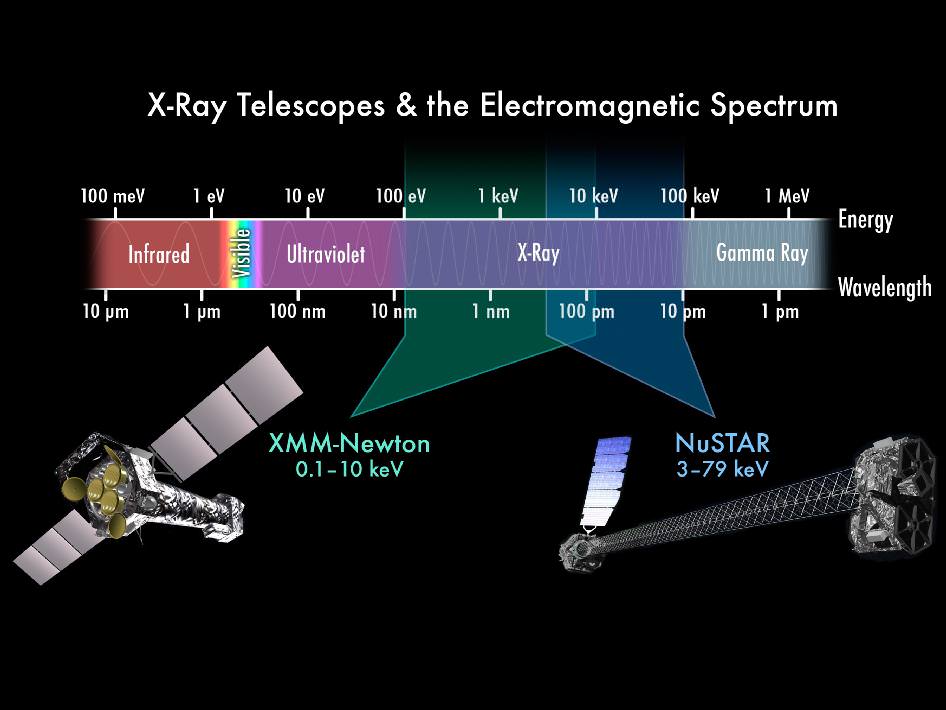 X-Ray Telescopes & the Electromagnetic Spectrum

100 meV 1 eV 10 eV 100 eV 1 keV 10 keV 100 keV 1 MeV

Energy

Infrared Visible Ultraviolet X-Ray Gamma Ray

Wavelength

10 μm 1 μm 100 nm 10 nm 1 nm 100 pm 10 pm 1 pm

XMM-Newton
0.1–10 keV

NuSTAR
3–79 keV